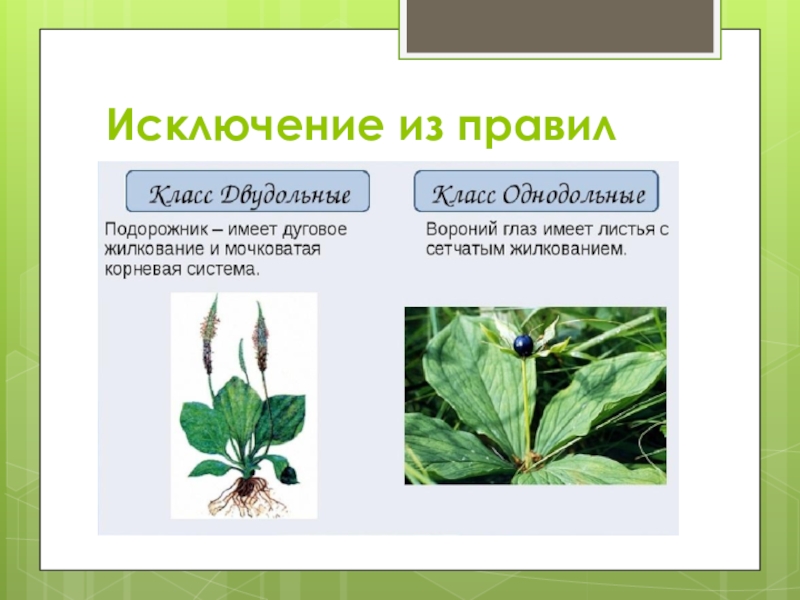 Исключение из правил

Класс Двудольные

Подорожник – имеет дуговое жилкование и мочковатая корневая система.

Класс Однодольные

Вороний глаз имеет листья с сетчатым жилкованием.